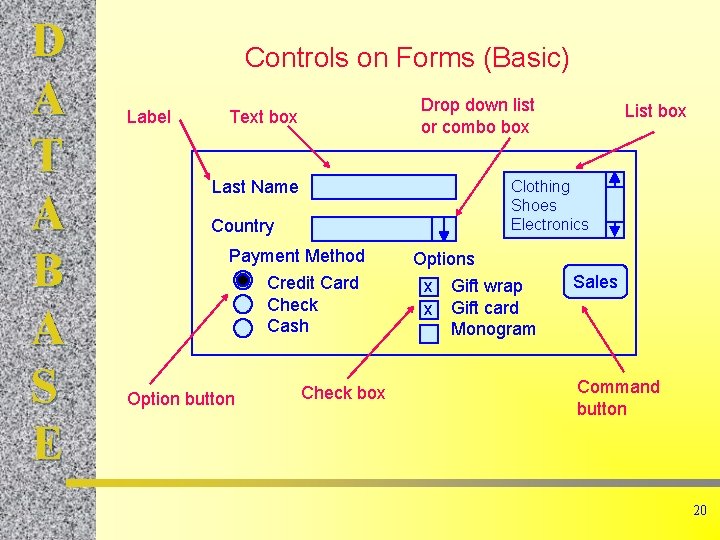 D
A
T
A
B
A
S
E

Controls on Forms (Basic)

Label

Text box

Drop down list or combo box

List box

Last Name

Country

Clothing
Shoes
Electronics

Payment Method

Credit Card
Check
Cash

Options

X Gift wrap
X Gift card
Monogram

Sales

Option button

Check box

Command button

20